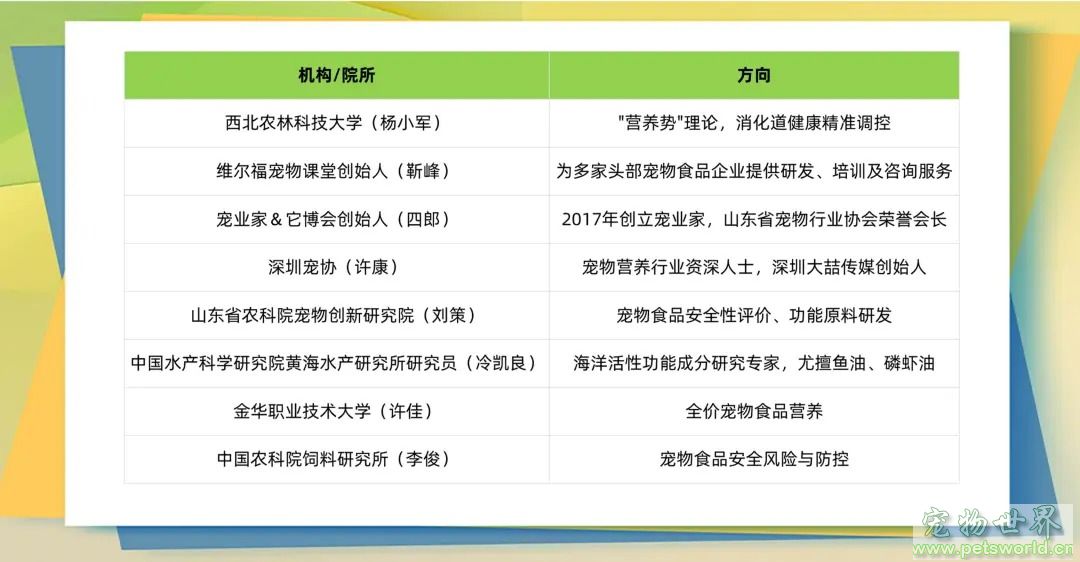 | 机构/院所 | 方向 |
|---|---|
| 西北农林科技大学（杨小军） | "营养势"理论，消化道健康精准调控 |
| 维尔福宠物课堂创始人（靳峰） | 为多家头部宠物食品企业提供研发、培训及咨询服务 |
| 宠业家＆它博会创始人（四郎） | 2017年创立宠业家，山东省宠物行业协会荣誉会长 |
| 深圳宠协（许康） | 宠物营养行业资深人士，深圳大喆传媒创始人 |
| 山东省农科院宠物创新研究院（刘策） | 宠物食品安全性评价、功能原料研发 |
| 中国水产科学研究院黄海水产研究所研究员（冷凯良） | 海洋活性功能成分研究专家，尤擅鱼油、磷虾油 |
| 金华职业技术大学（许佳） | 全价宠物食品营养 |
| 中国农科院饲料研究所（李俊） | 宠物食品安全风险与防控 |

宠物世界
www.petsworld.cn